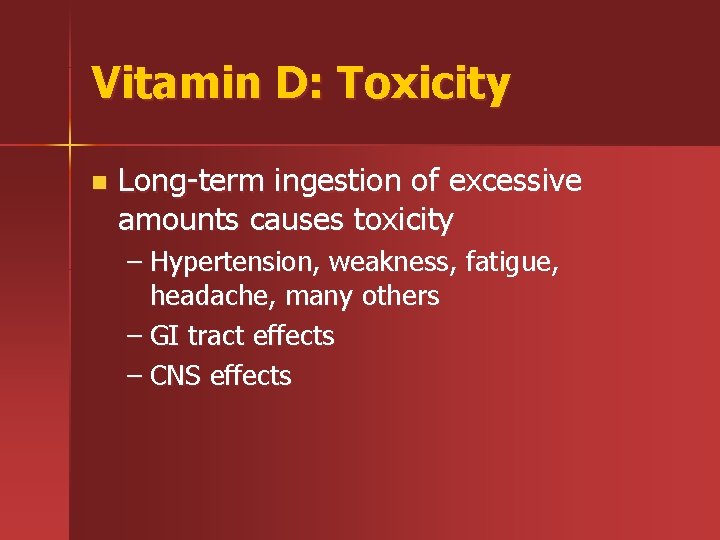 Vitamin D: Toxicity

Long-term ingestion of excessive amounts causes toxicity

– Hypertension, weakness, fatigue, headache, many others
– GI tract effects
– CNS effects